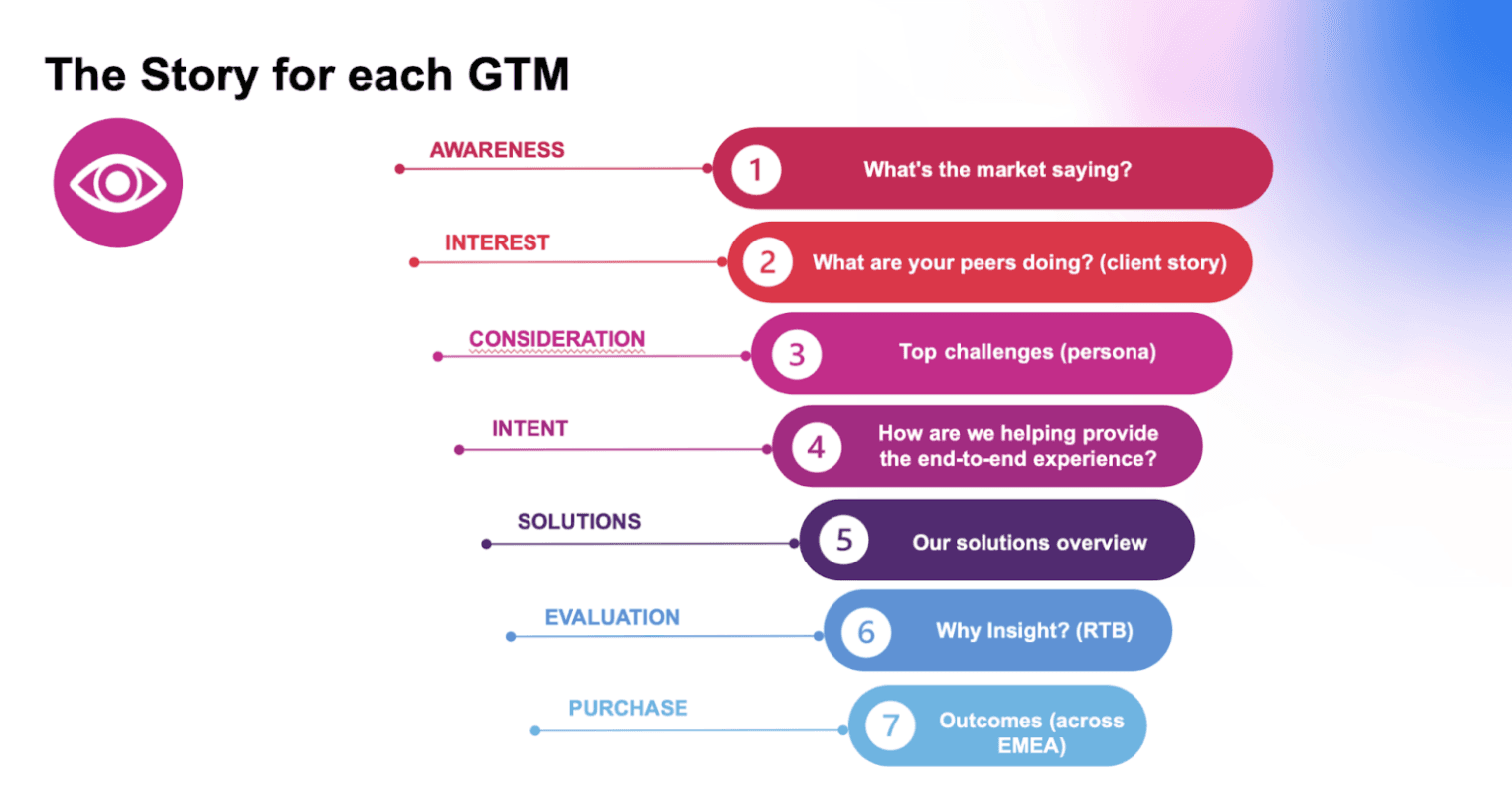 The Story for each GTM

AWARENESS

1 What's the market saying?

INTEREST

2 What are your peers doing? (client story)

CONSIDERATION

3 Top challenges (persona)

INTENT

4 How are we helping provide the end-to-end experience?

SOLUTIONS

5 Our solutions overview

EVALUATION

6 Why Insight? (RTB)

PURCHASE

7 Outcomes (across EMEA)